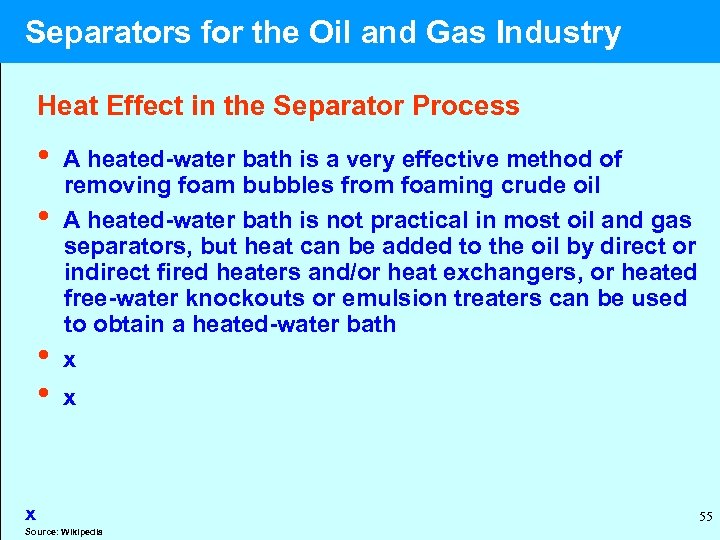 Separators for the Oil and Gas Industry

Heat Effect in the Separator Process

• A heated-water bath is a very effective method of removing foam bubbles from foaming crude oil

• A heated-water bath is not practical in most oil and gas separators, but heat can be added to the oil by direct or indirect fired heaters and/or heat exchangers, or heated free-water knockouts or emulsion treaters can be used to obtain a heated-water bath

• x

• x

x

Source: Wikipedia

55